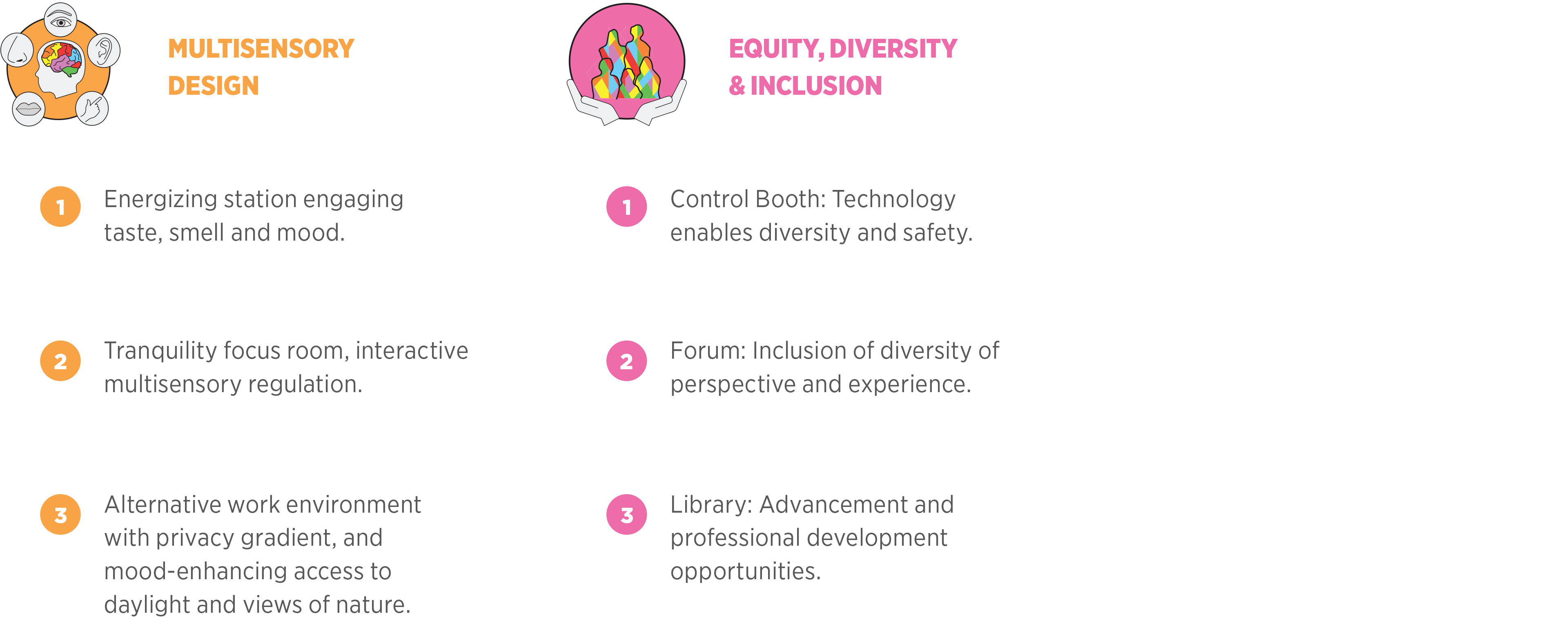 MULTISENSORY DESIGN

1 Energizing station engaging taste, smell and mood.

2 Tranquility focus room, interactive multisensory regulation.

3 Alternative work environment with privacy gradient, and mood-enhancing access to daylight and views of nature.

EQUITY, DIVERSITY & INCLUSION

1 Control Booth: Technology enables diversity and safety.

2 Forum: Inclusion of diversity of perspective and experience.

3 Library: Advancement and professional development opportunities.